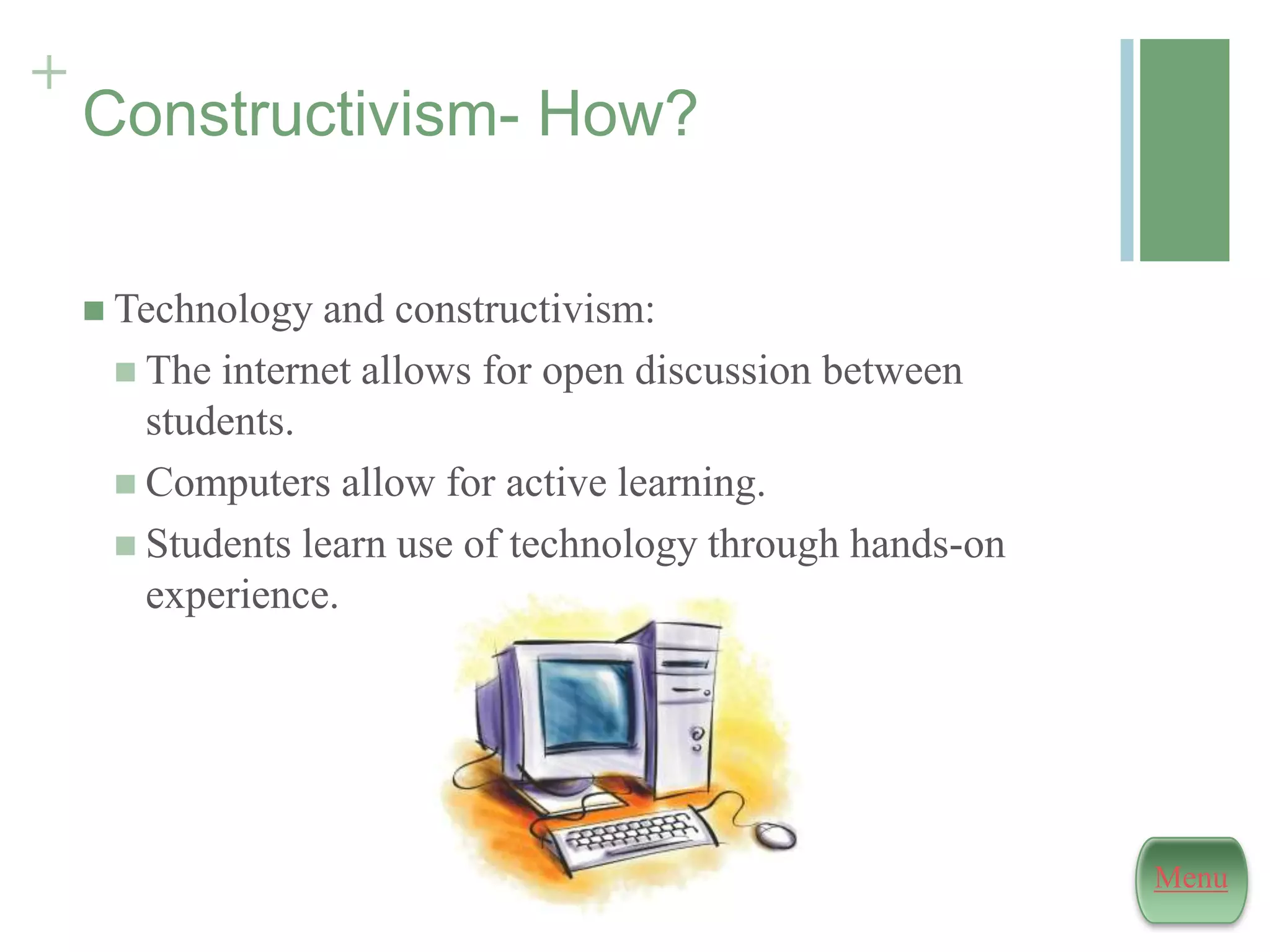 +
Constructivism- How?

Technology and constructivism:

The internet allows for open discussion between students.

Computers allow for active learning.

Students learn use of technology through hands-on experience.

Menu